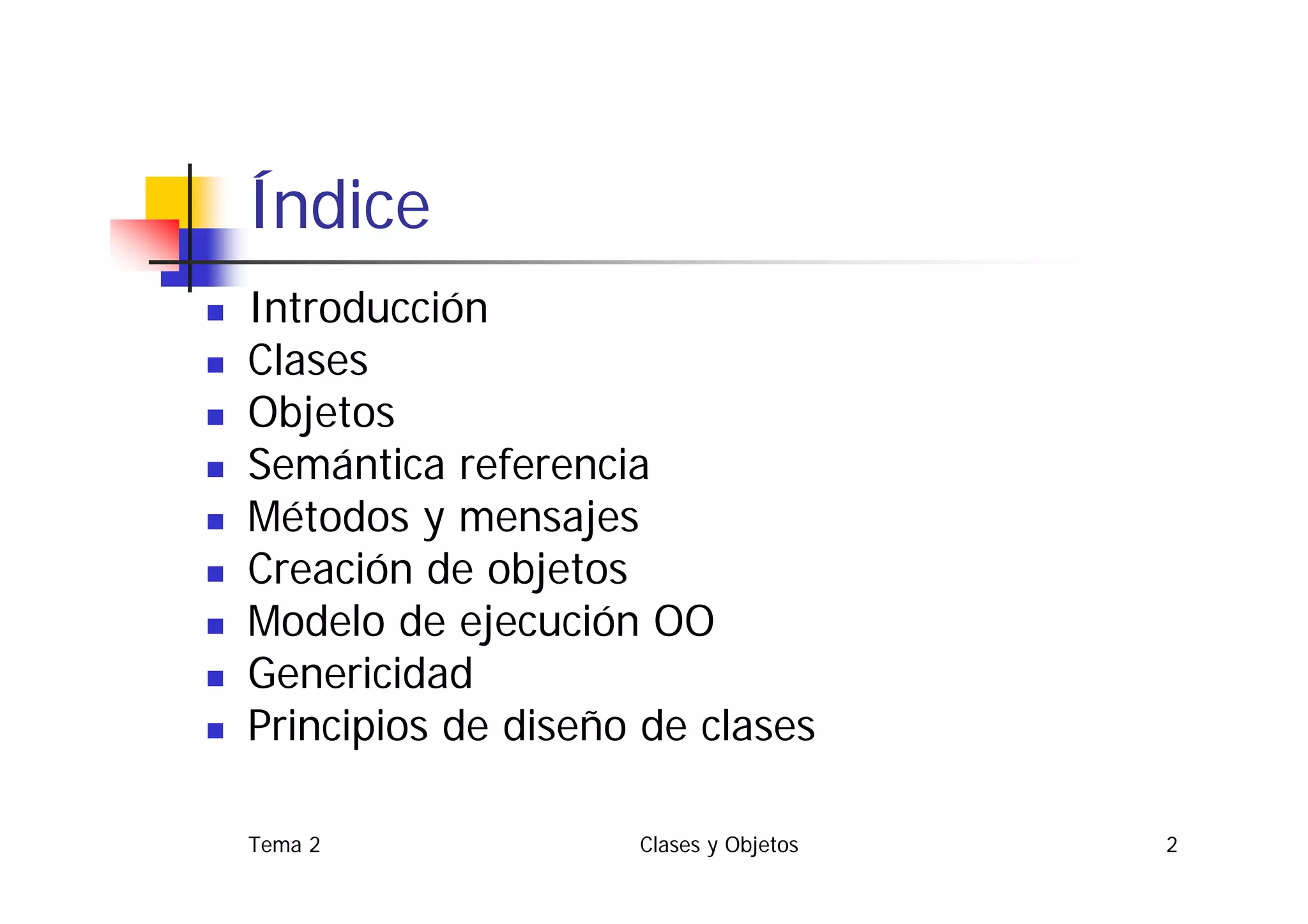 Índice

- Introducción
- Clases
- Objetos
- Semántica referencia
- Métodos y mensajes
- Creación de objetos
- Modelo de ejecución OO
- Genericidad
- Principios de diseño de clases

Tema 2

Clases y Objetos

2